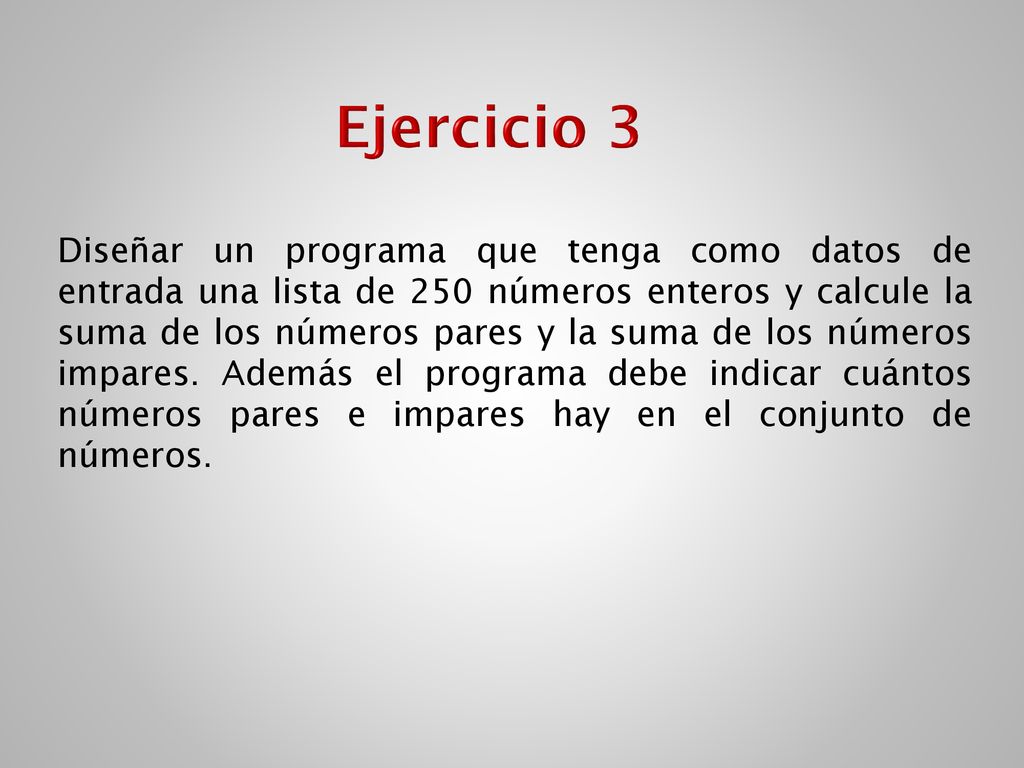 Ejercicio 3

Diseñar un programa que tenga como datos de entrada una lista de 250 números enteros y calcule la suma de los números pares y la suma de los números impares. Además el programa debe indicar cuántos números pares e impares hay en el conjunto de números.